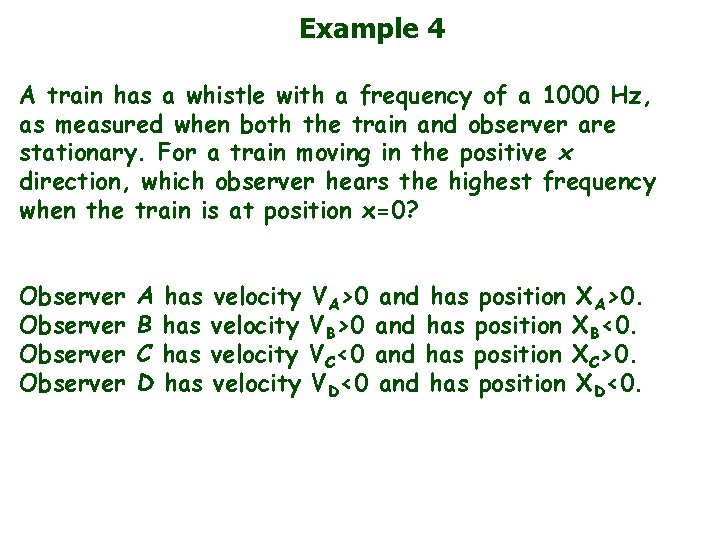 Example 4

A train has a whistle with a frequency of a 1000 Hz, as measured when both the train and observer are stationary. For a train moving in the positive $x$ direction, which observer hears the highest frequency when the train is at position $x=0$?

Observer $A$ has velocity $V_A>0$ and has position $X_A>0$.
Observer $B$ has velocity $V_B>0$ and has position $X_B<0$.
Observer $C$ has velocity $V_C<0$ and has position $X_C>0$.
Observer $D$ has velocity $V_D<0$ and has position $X_D<0$.